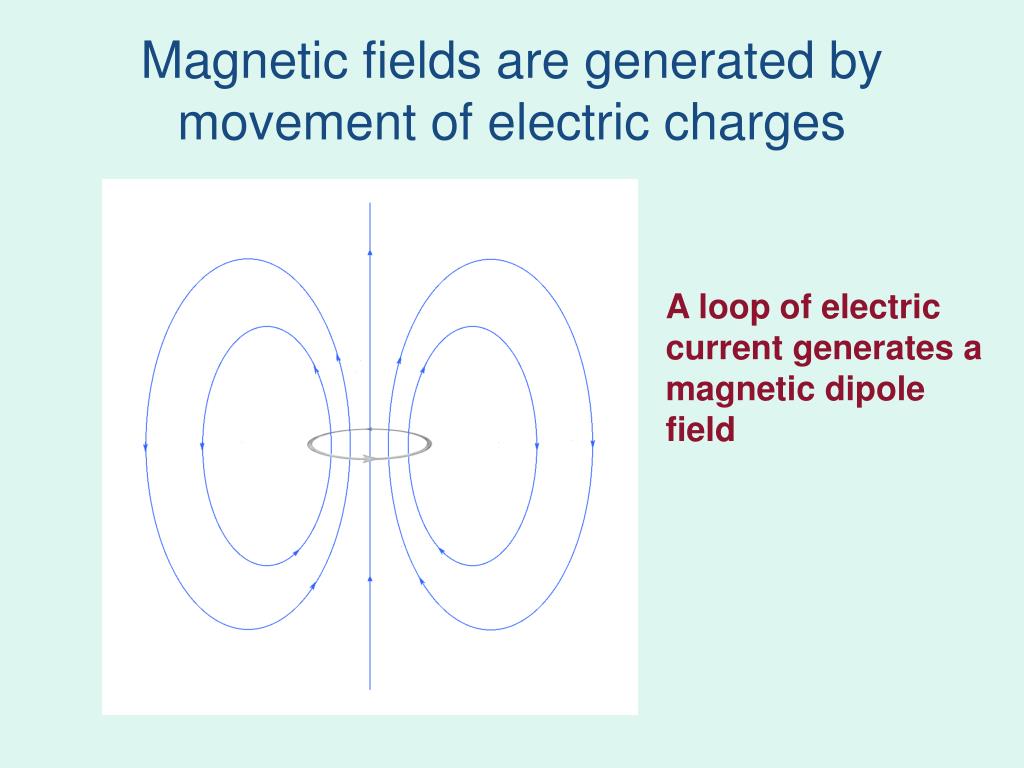 Magnetic fields are generated by movement of electric charges

A loop of electric current generates a magnetic dipole field